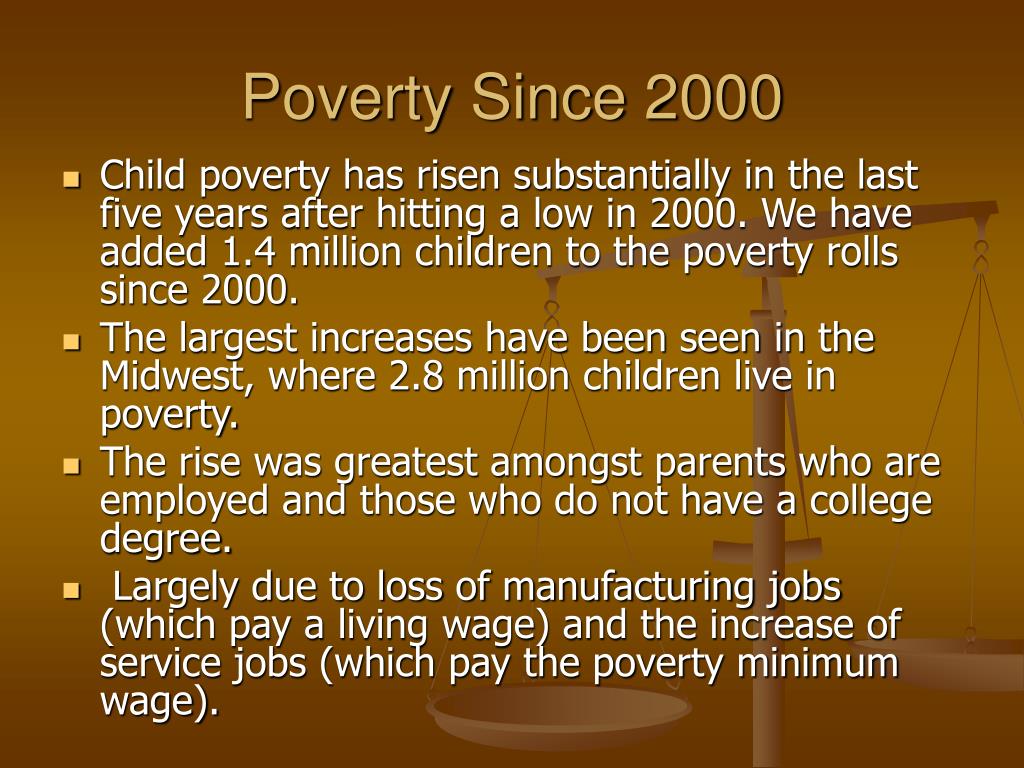 Poverty Since 2000

- Child poverty has risen substantially in the last five years after hitting a low in 2000. We have added 1.4 million children to the poverty rolls since 2000.
- The largest increases have been seen in the Midwest, where 2.8 million children live in poverty.
- The rise was greatest amongst parents who are employed and those who do not have a college degree.
- Largely due to loss of manufacturing jobs (which pay a living wage) and the increase of service jobs (which pay the poverty minimum wage).